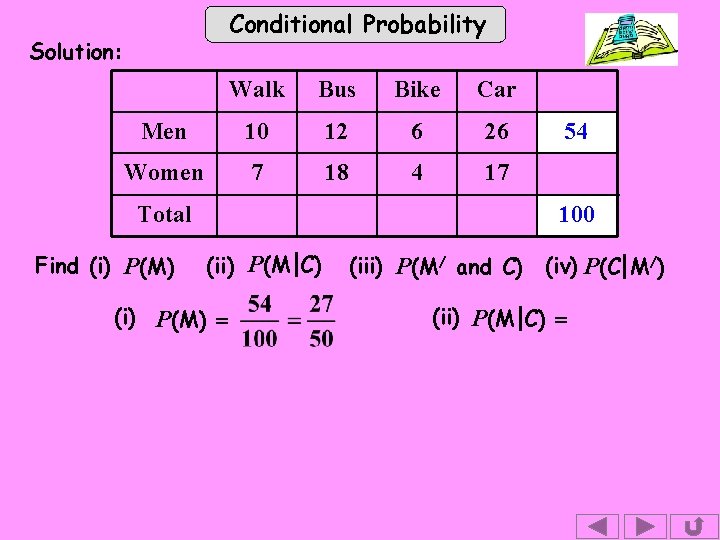 Conditional Probability

Solution:

| | Walk | Bus | Bike | Car | |
|---|---|---|---|---|---|
| Men | 10 | 12 | 6 | 26 | 54 |
| Women | 7 | 18 | 4 | 17 | |
| Total | | | | | 100 |

Find (i) $P(M)$ (ii) $P(M|C)$ (iii) $P(M'$ and $C)$ (iv) $P(C|M')$

(i) $P(M) = \frac{54}{100} = \frac{27}{50}$

(ii) $P(M|C) =$